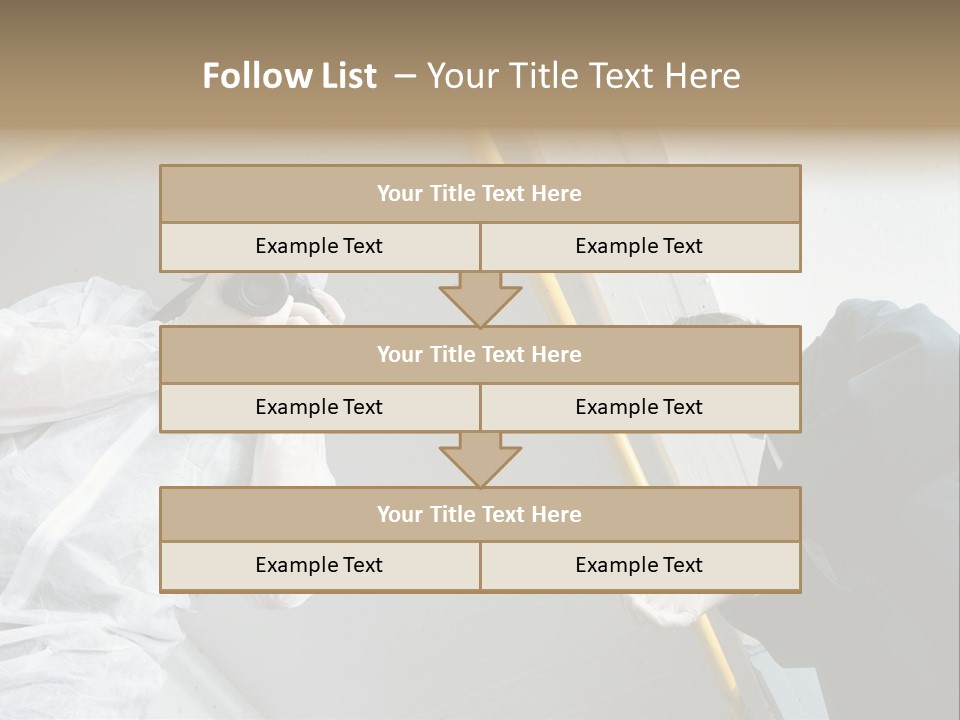 Follow List – Your Title Text Here

Your Title Text Here

Example Text

Example Text

Your Title Text Here

Example Text

Example Text

Your Title Text Here

Example Text

Example Text